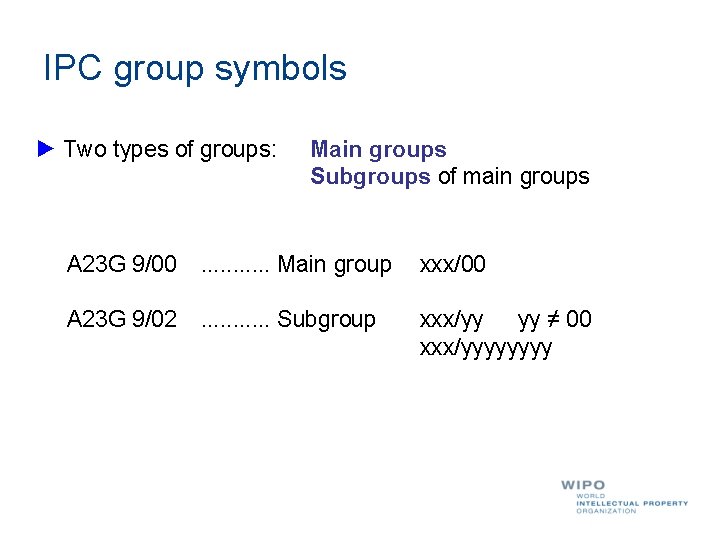 IPC group symbols

► Two types of groups: Main groups
Subgroups of main groups

A23G 9/00 ........... Main group xxx/00

A23G 9/02 ........... Subgroup xxx/yy yy ≠ 00
xxx/yyyyyyyy

WIPO
WORLD
INTELLECTUAL PROPERTY
ORGANIZATION